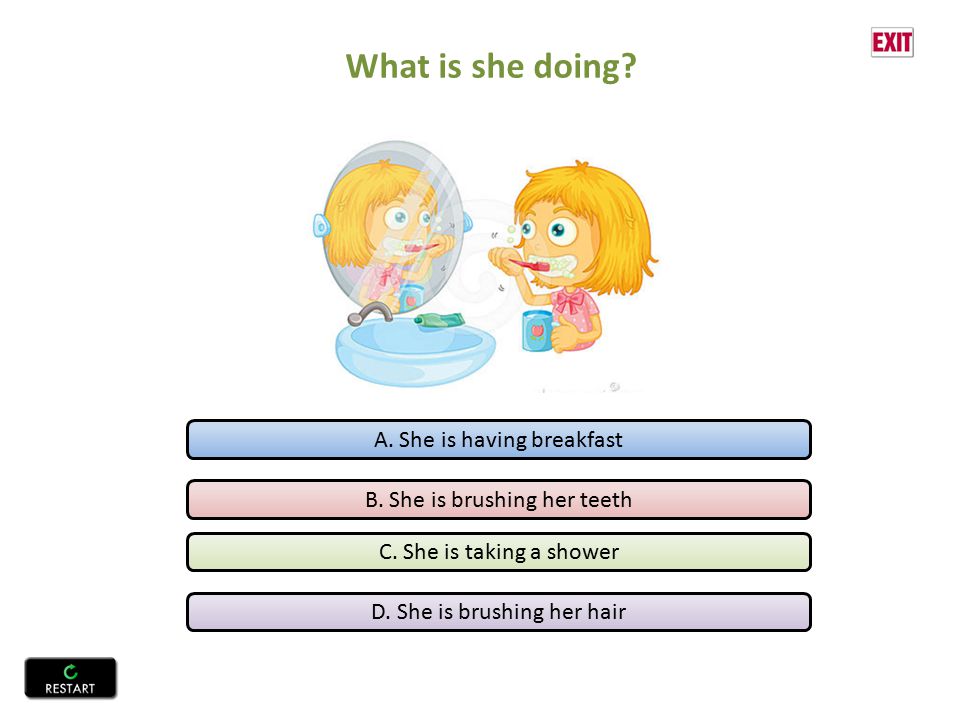 EXIT

What is she doing?

A. She is having breakfast

B. She is brushing her teeth

C. She is taking a shower

D. She is brushing her hair

RESTART